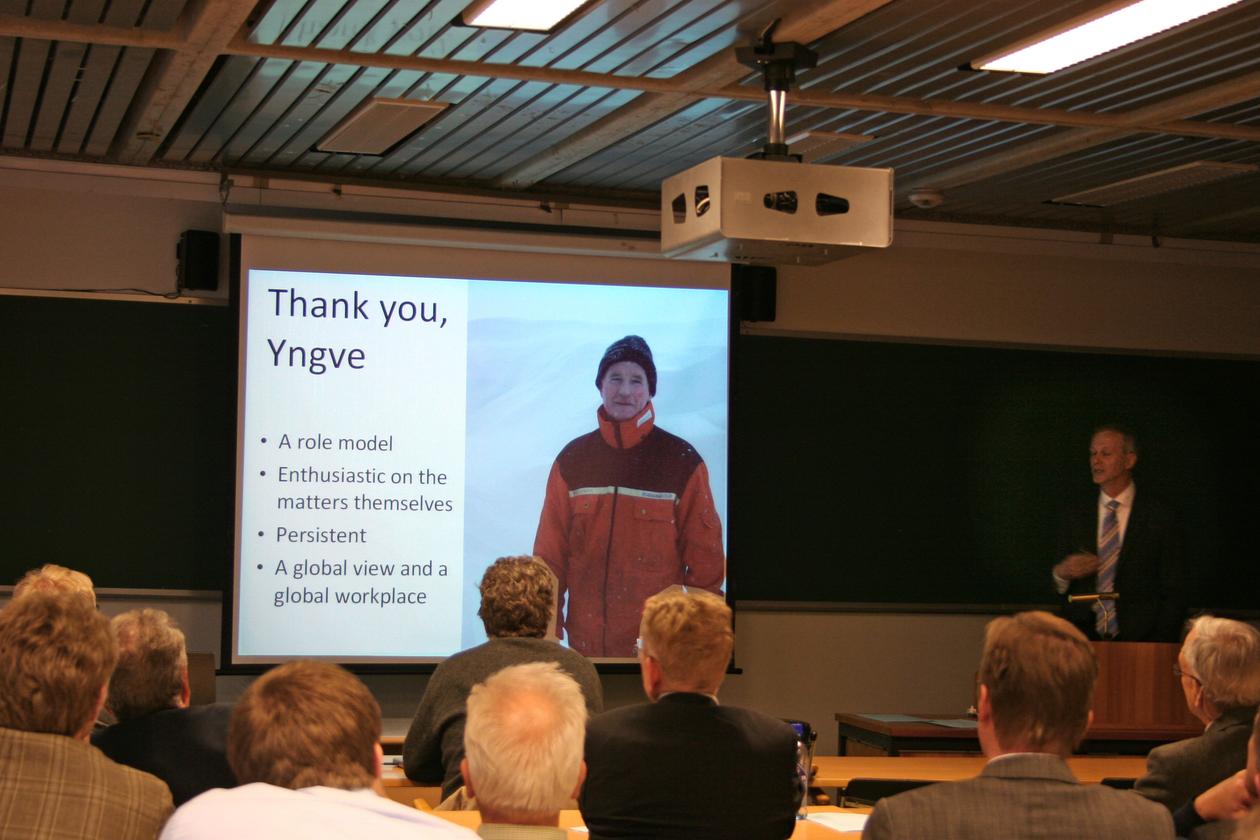 Thank you, Yngve

• A role model
• Enthusiastic on the matters themselves
• Persistent
• A global view and a global workplace